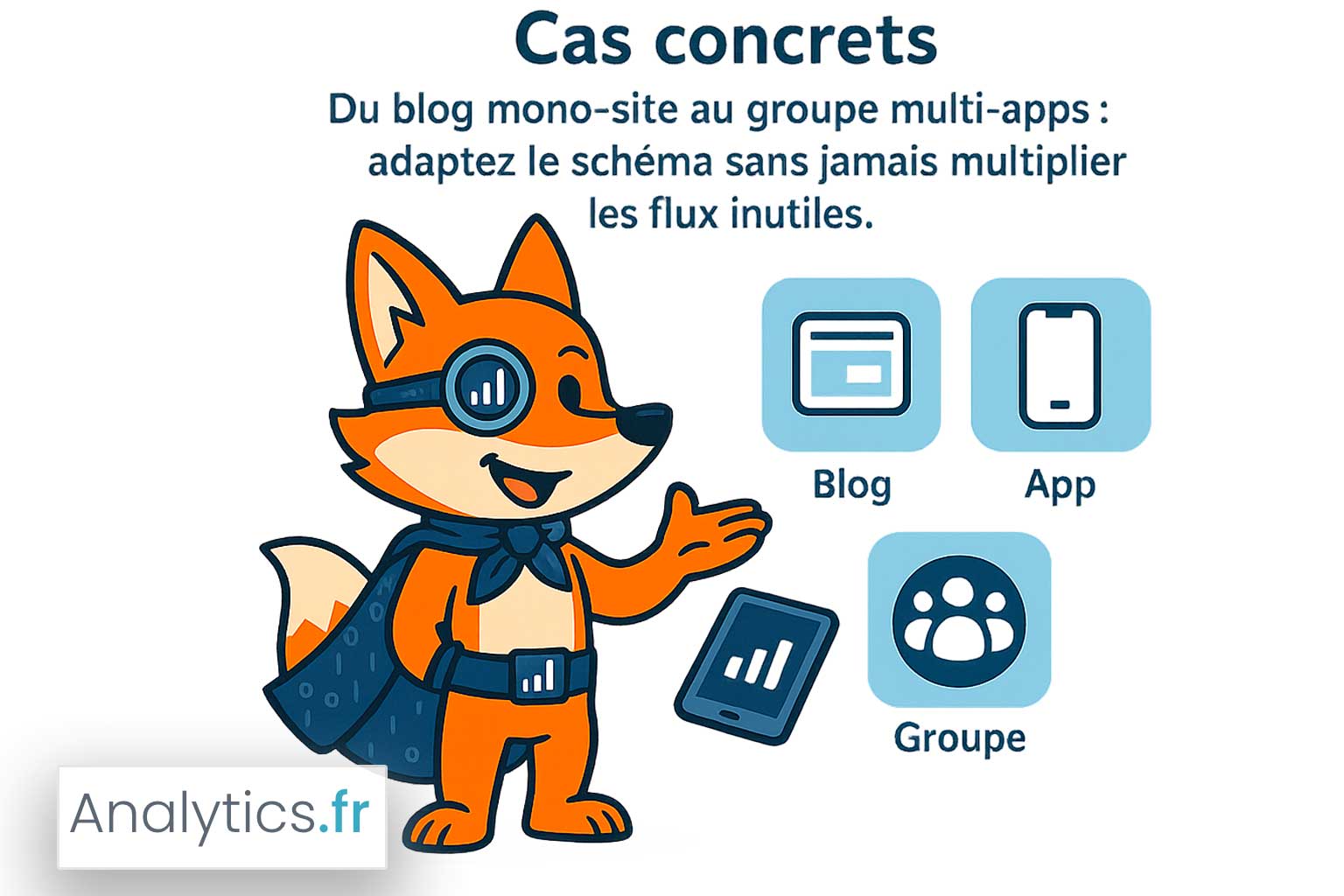 Cas concrets

Du blog mono-site au groupe multi-apps : adaptez le schéma sans jamais multiplier les flux inutiles.

Blog

App

Groupe

Analytics.fr